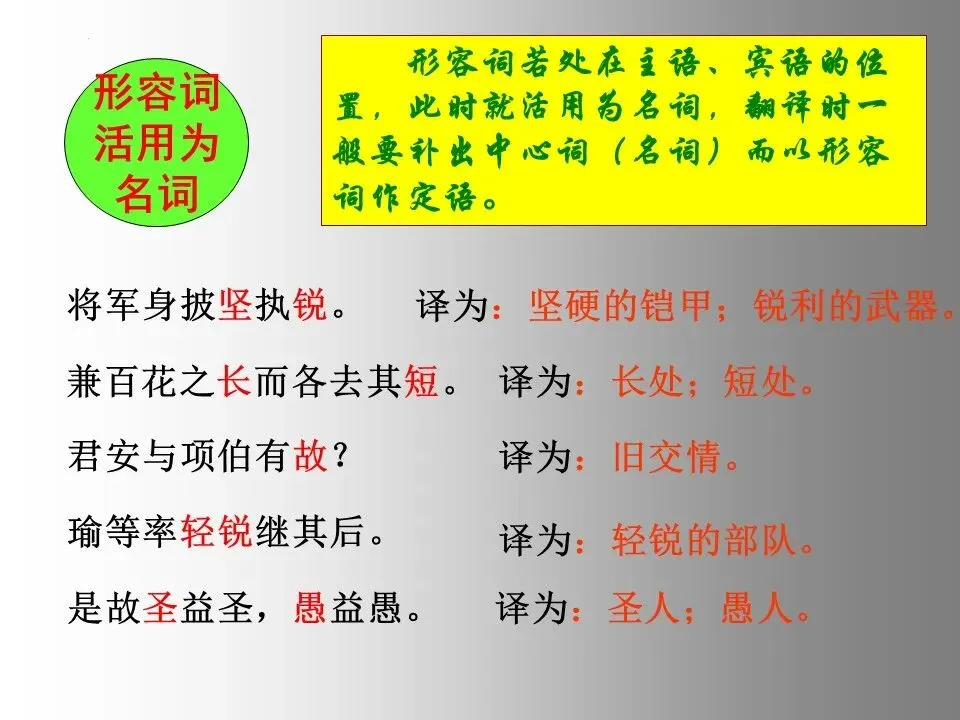 形容词活用为名词

形容词若处在主语、宾语的位置，此时就活用为名词，翻译时一般要补出中心词（名词）而以形容词作定语。

将军身披坚执锐。 译为：坚硬的铠甲；锐利的武器。

兼百花之长而各去其短。 译为：长处；短处。

君安与项伯有故？ 译为：旧交情。

瑜等率轻锐继其后。 译为：轻锐的部队。

是故圣益圣，愚益愚。 译为：圣人；愚人。